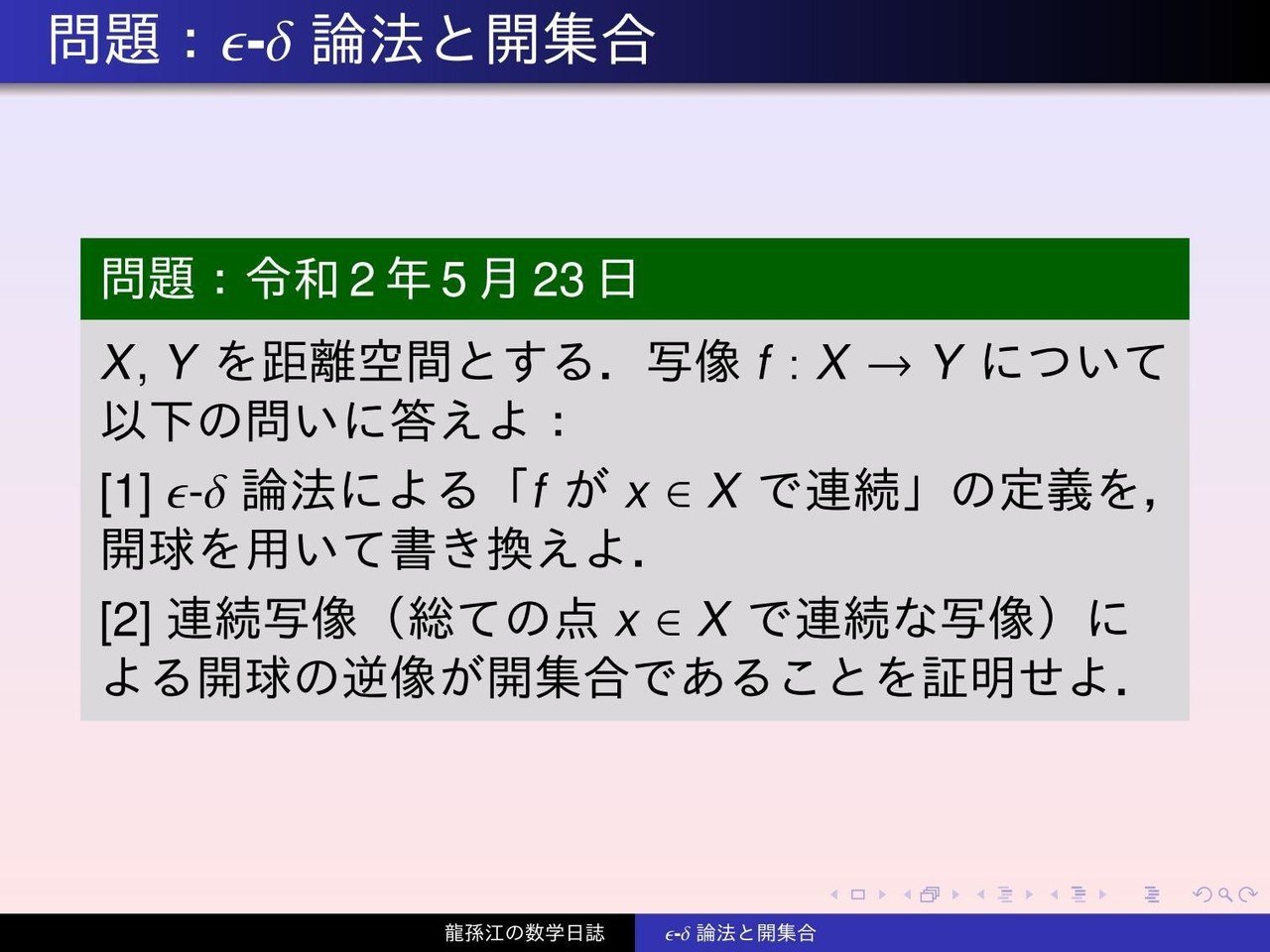 問題：$\epsilon$-$\delta$ 論法と開集合

問題：令和 2 年 5 月 23 日

$X$, $Y$ を距離空間とする．写像 $f : X \to Y$ について以下の問いに答えよ：

[1] $\epsilon$-$\delta$ 論法による「$f$ が $x \in X$ で連続」の定義を，開球を用いて書き換えよ．

[2] 連続写像（総ての点 $x \in X$ で連続な写像）による開球の逆像が開集合であることを証明せよ．

龍孫江の数学日誌　$\epsilon$-$\delta$ 論法と開集合